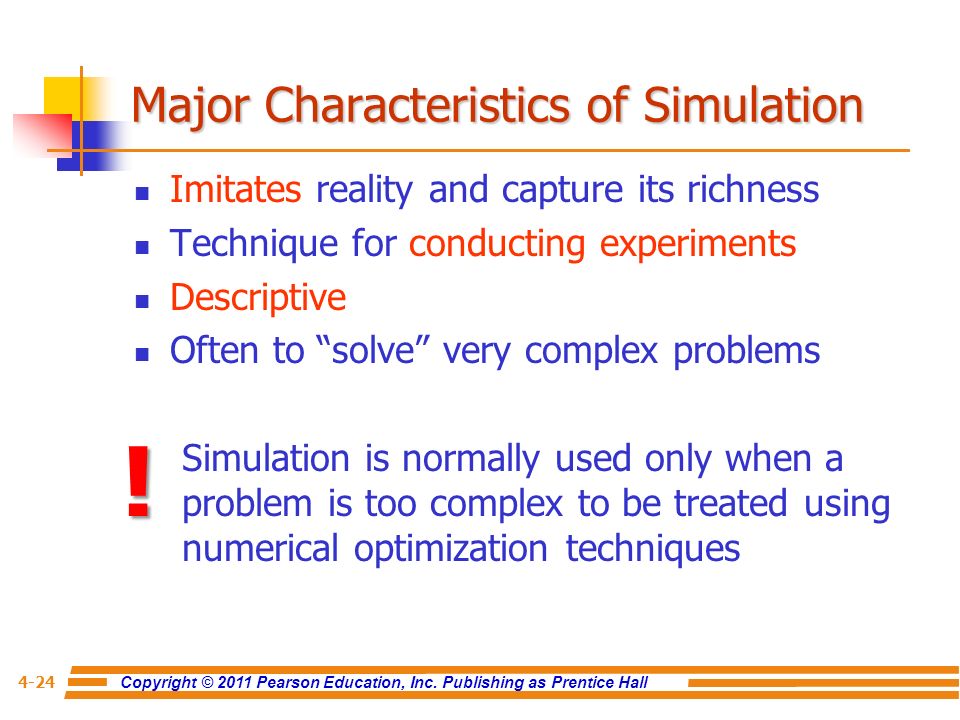 Major Characteristics of Simulation

- Imitates reality and capture its richness
- Technique for conducting experiments
- Descriptive
- Often to “solve” very complex problems

! Simulation is normally used only when a problem is too complex to be treated using numerical optimization techniques

4-24 Copyright © 2011 Pearson Education, Inc. Publishing as Prentice Hall